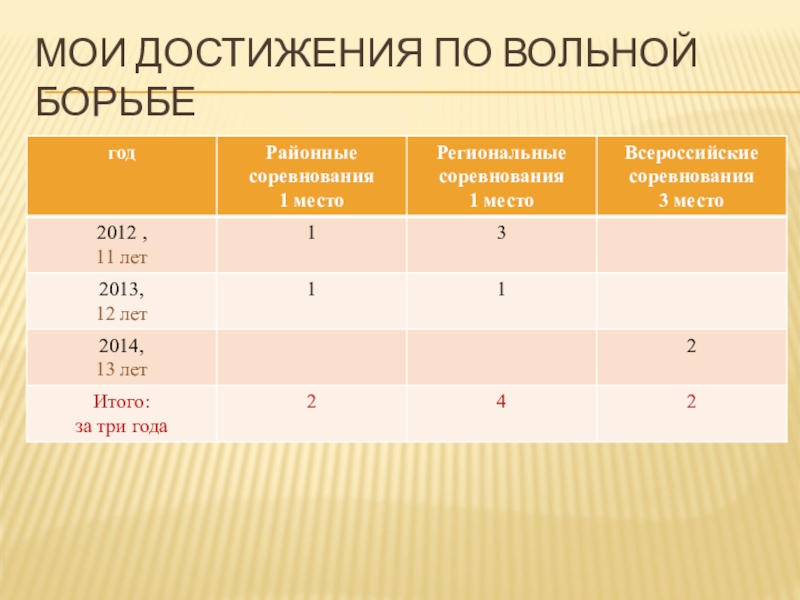 МОИ ДОСТИЖЕНИЯ ПО ВОЛЬНОЙ БОРЬБЕ

| год | Районные соревнования 1 место | Региональные соревнования 1 место | Всероссийские соревнования 3 место |
|---|---|---|---|
| 2012 , 11 лет | 1 | 3 | |
| 2013, 12 лет | 1 | 1 | |
| 2014, 13 лет | | | 2 |
| Итого: за три года | 2 | 4 | 2 |